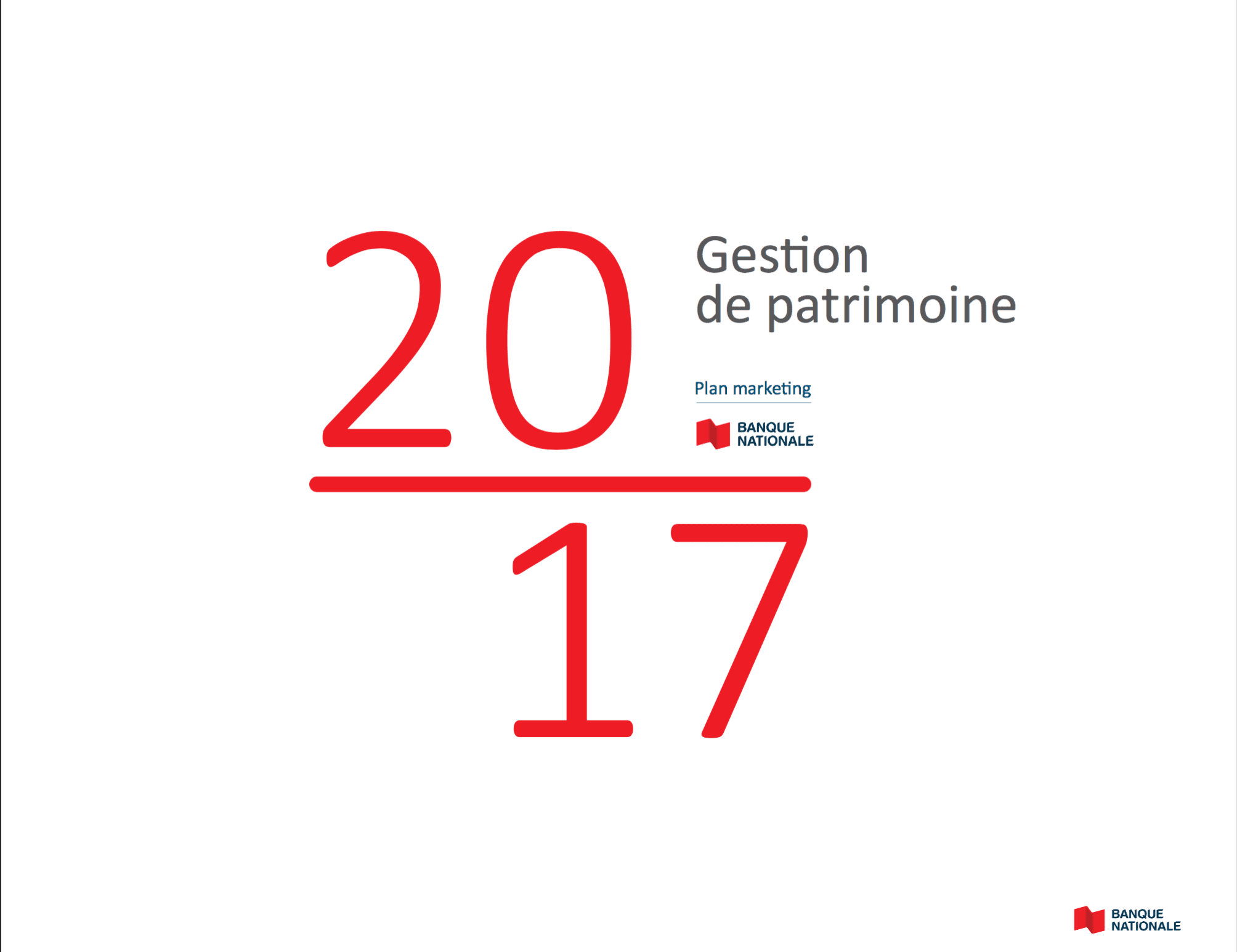 20

Gestion
de patrimoine

Plan marketing

BANQUE
NATIONALE

17

BANQUE
NATIONALE